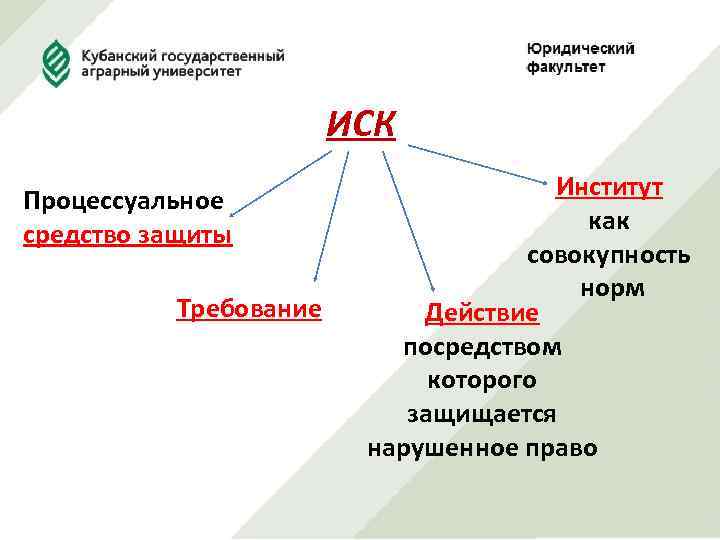 Кубанский государственный аграрный университет

Юридический факультет

ИСК

Процессуальное средство защиты

Требование

Действие посредством которого защищается нарушенное право

Институт как совокупность норм